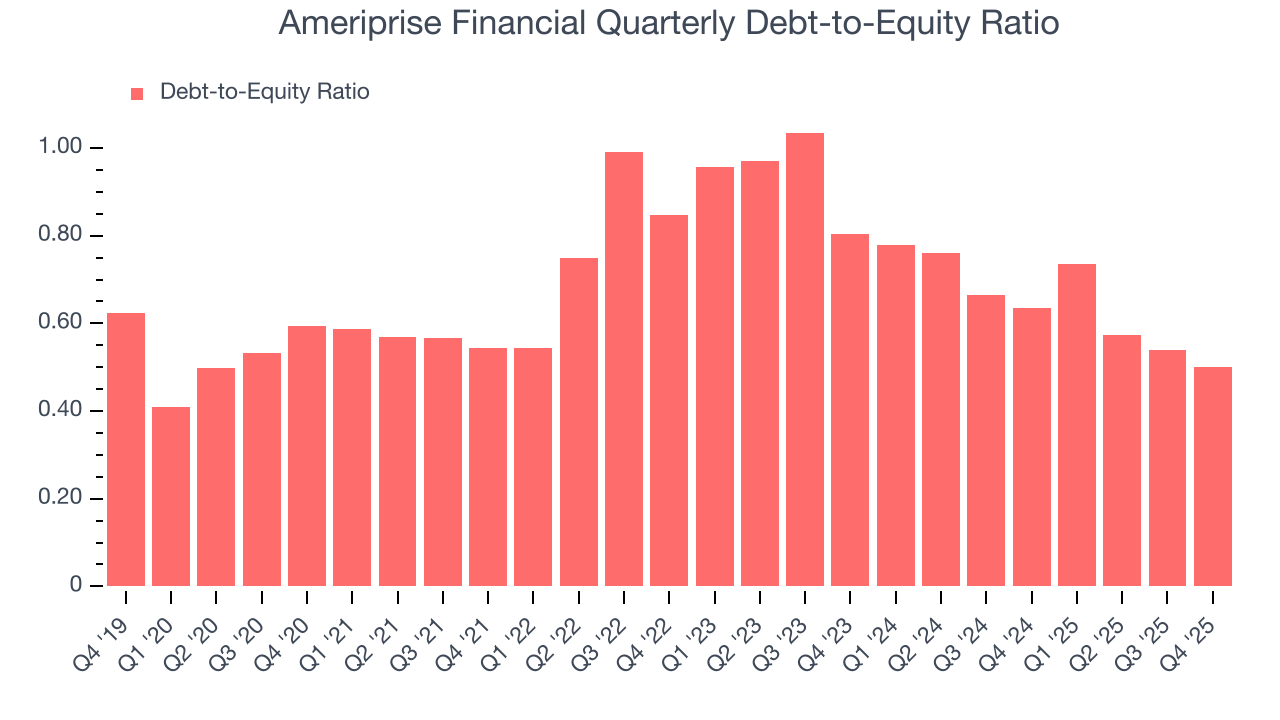 Ameriprise Financial Quarterly Debt-to-Equity Ratio

Debt-to-Equity Ratio

1.00
0.80
0.60
0.40
0.20
0

Q4 '19
Q1 '20
Q2 '20
Q3 '20
Q4 '20
Q1 '21
Q2 '21
Q3 '21
Q4 '21
Q1 '22
Q2 '22
Q3 '22
Q4 '22
Q1 '23
Q2 '23
Q3 '23
Q4 '23
Q1 '24
Q2 '24
Q3 '24
Q4 '24
Q1 '25
Q2 '25
Q3 '25
Q4 '25